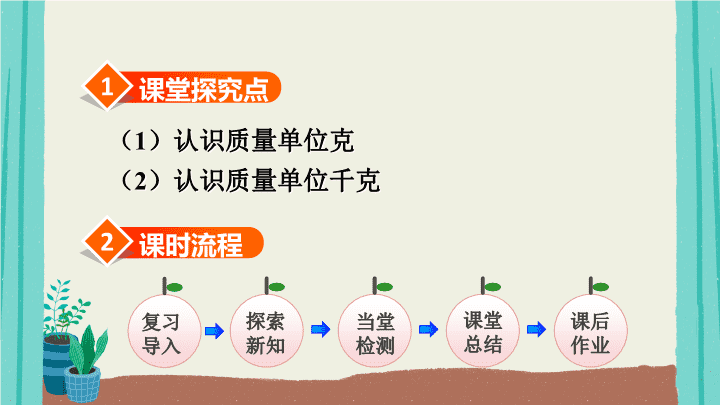 1 课堂探究点

（1）认识质量单位克

（2）认识质量单位千克

2 课时流程

复习导入

探索新知

当堂检测

课堂总结

课后作业